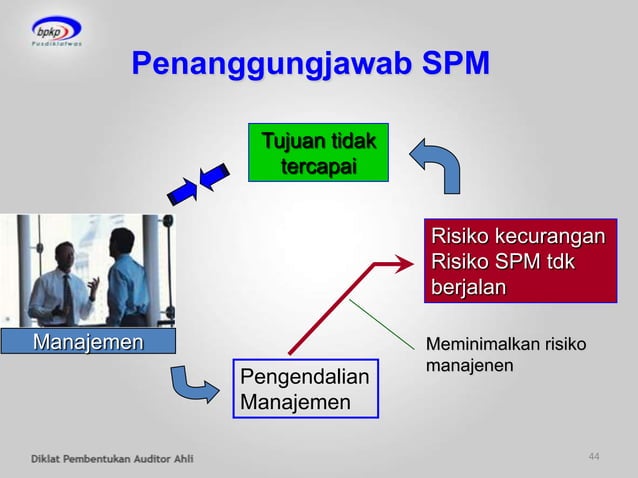 bpkp
Pusdiklatwas

Penanggungjawab SPM

Tujuan tidak tercapai

Risiko kecurangan
Risiko SPM tdk berjalan

Manajemen

Meminimalkan risiko manajenen

Pengendalian Manajemen

Diklat Pembentukan Auditor Ahli

44